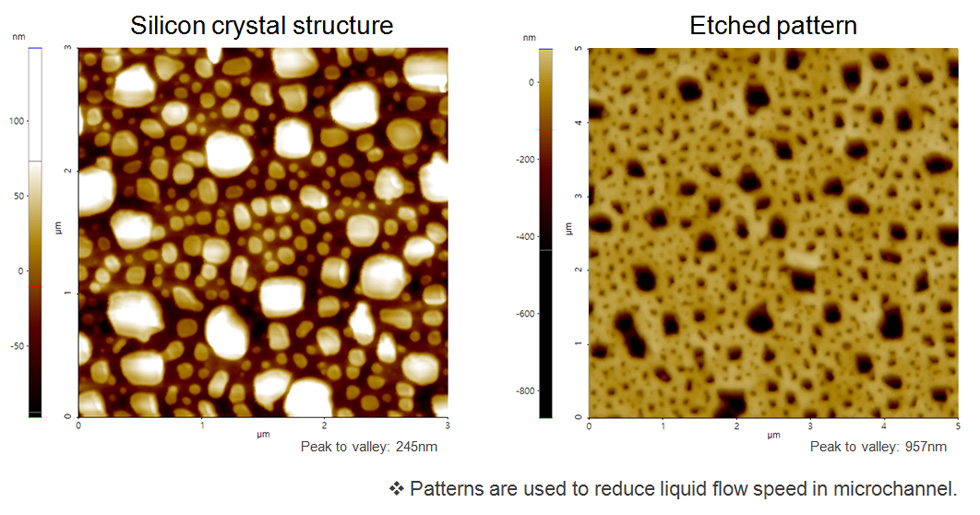 Silicon crystal structure

nm
100
50
0
-50

µm
3
2
1
0

0 1 2 3
µm

Peak to valley: 245nm

Etched pattern

nm
0
-200
-400
-600
-800

µm
5
4
3
2
1
0

0 1 2 3 4 5
µm

Peak to valley: 957nm

❖ Patterns are used to reduce liquid flow speed in microchannel.